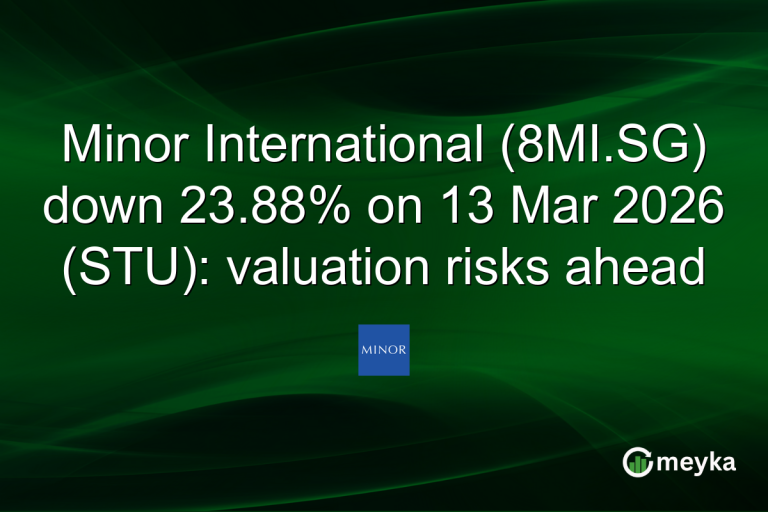 Minor International (8MI.SG) down 23.88% on 13 Mar 2026 (STU): valuation risks ahead

MINOR

meyka